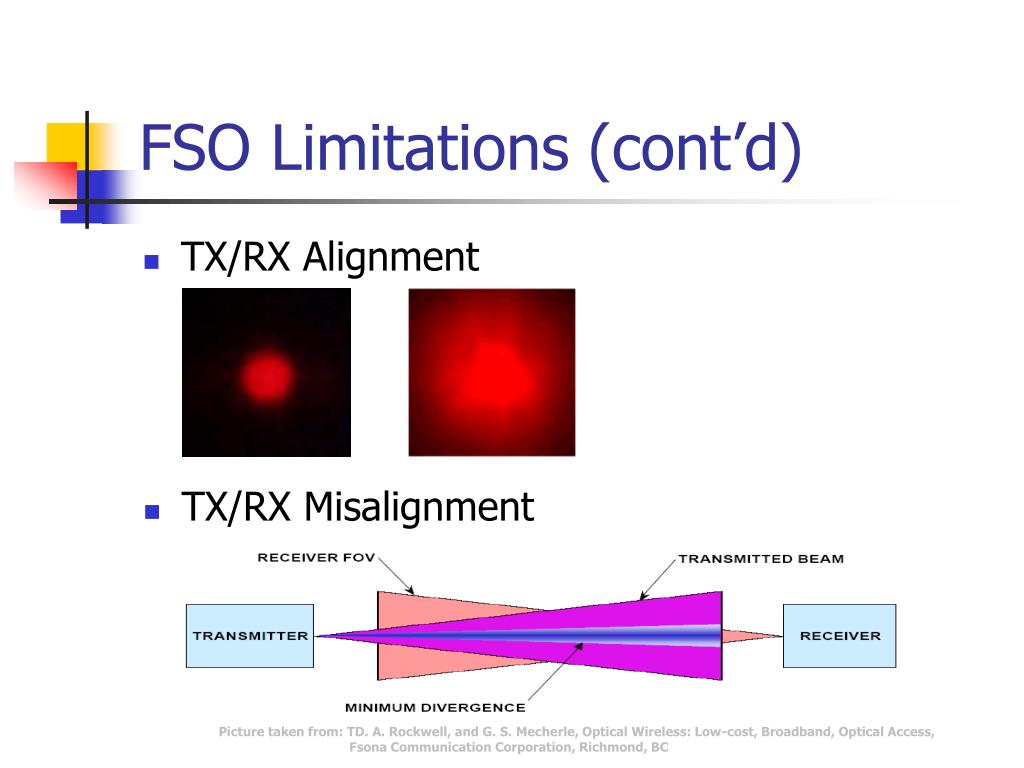 FSO Limitations (cont’d)

TX/RX Alignment

TX/RX Misalignment

RECEIVER FOV

TRANSMITTED BEAM

TRANSMITTER

RECEIVER

MINIMUM DIVERGENCE

Picture taken from: TD. A. Rockwell, and G. S. Mecherle, Optical Wireless: Low-cost, Broadband, Optical Access, Fsona Communication Corporation, Richmond, BC